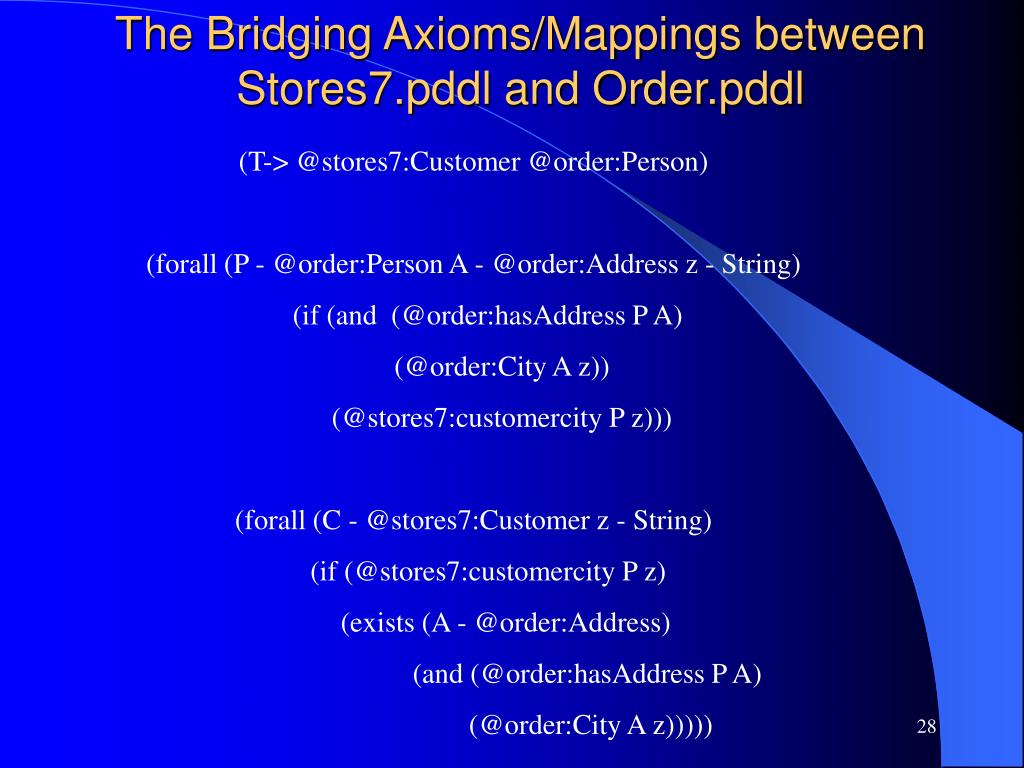 The Bridging Axioms/Mappings between Stores7.pddl and Order.pddl

(T-> @stores7:Customer @order:Person)

(forall (P - @order:Person A - @order:Address z - String)
(if (and (@order:hasAddress P A)
(@order:City A z))
(@stores7:customercity P z)))

(forall (C - @stores7:Customer z - String)
(if (@stores7:customercity P z)
(exists (A - @order:Address)
(and (@order:hasAddress P A)
(@order:City A z)))))

28